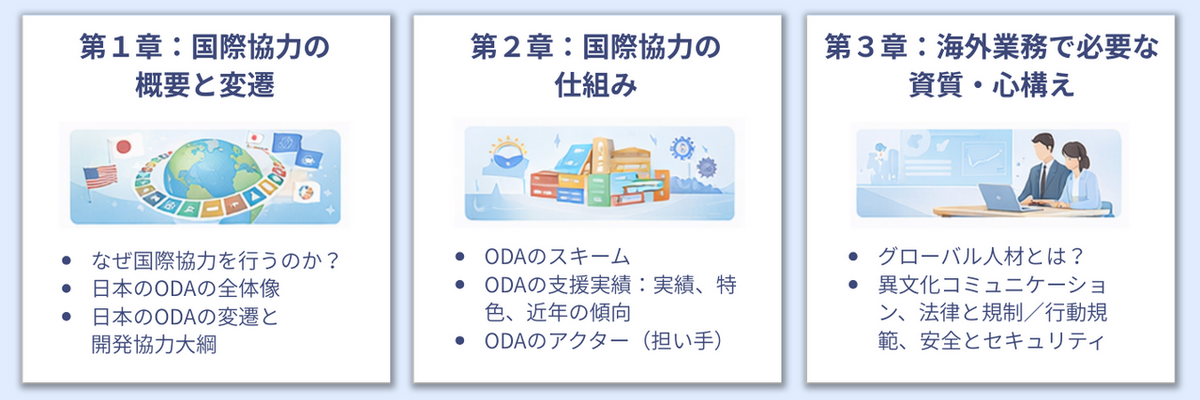 第１章：国際協力の概要と変遷

- なぜ国際協力を行うのか？
- 日本のODAの全体像
- 日本のODAの変遷と開発協力大綱

第２章：国際協力の仕組み

- ODAのスキーム
- ODAの支援実績：実績、特色、近年の傾向
- ODAのアクター（担い手）

第３章：海外業務で必要な資質・心構え

- グローバル人材とは？
- 異文化コミュニケーション、法律と規制／行動規範、安全とセキュリティ